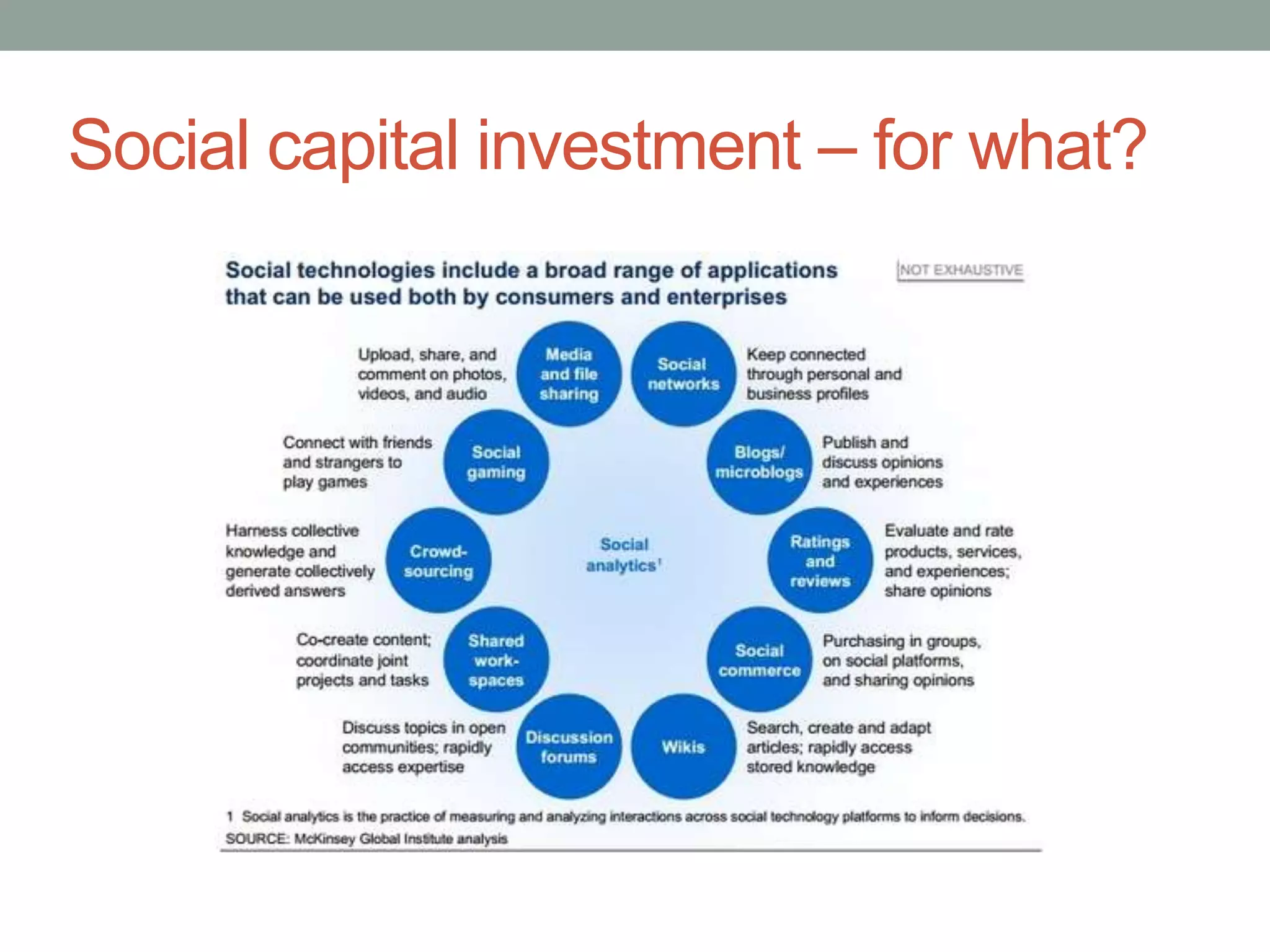 Social capital investment – for what?

Social technologies include a broad range of applications that can be used both by consumers and enterprises

NOT EXHAUSTIVE

Upload, share, and comment on photos, videos, and audio

Media and file sharing

Social networks

Keep connected through personal and business profiles

Connect with friends and strangers to play games

Social gaming

Blogs/ microblogs

Publish and discuss opinions and experiences

Harness collective knowledge and generate collectively derived answers

Crowd-sourcing

Social analytics$^1$

Ratings and reviews

Evaluate and rate products, services, and experiences; share opinions

Co-create content; coordinate joint projects and tasks

Shared work-spaces

Social commerce

Purchasing in groups, on social platforms, and sharing opinions

Discuss topics in open communities; rapidly access expertise

Discussion forums

Wikis

Search, create and adapt articles; rapidly access stored knowledge

1 Social analytics is the practice of measuring and analyzing interactions across social technology platforms to inform decisions.
SOURCE: McKinsey Global Institute analysis